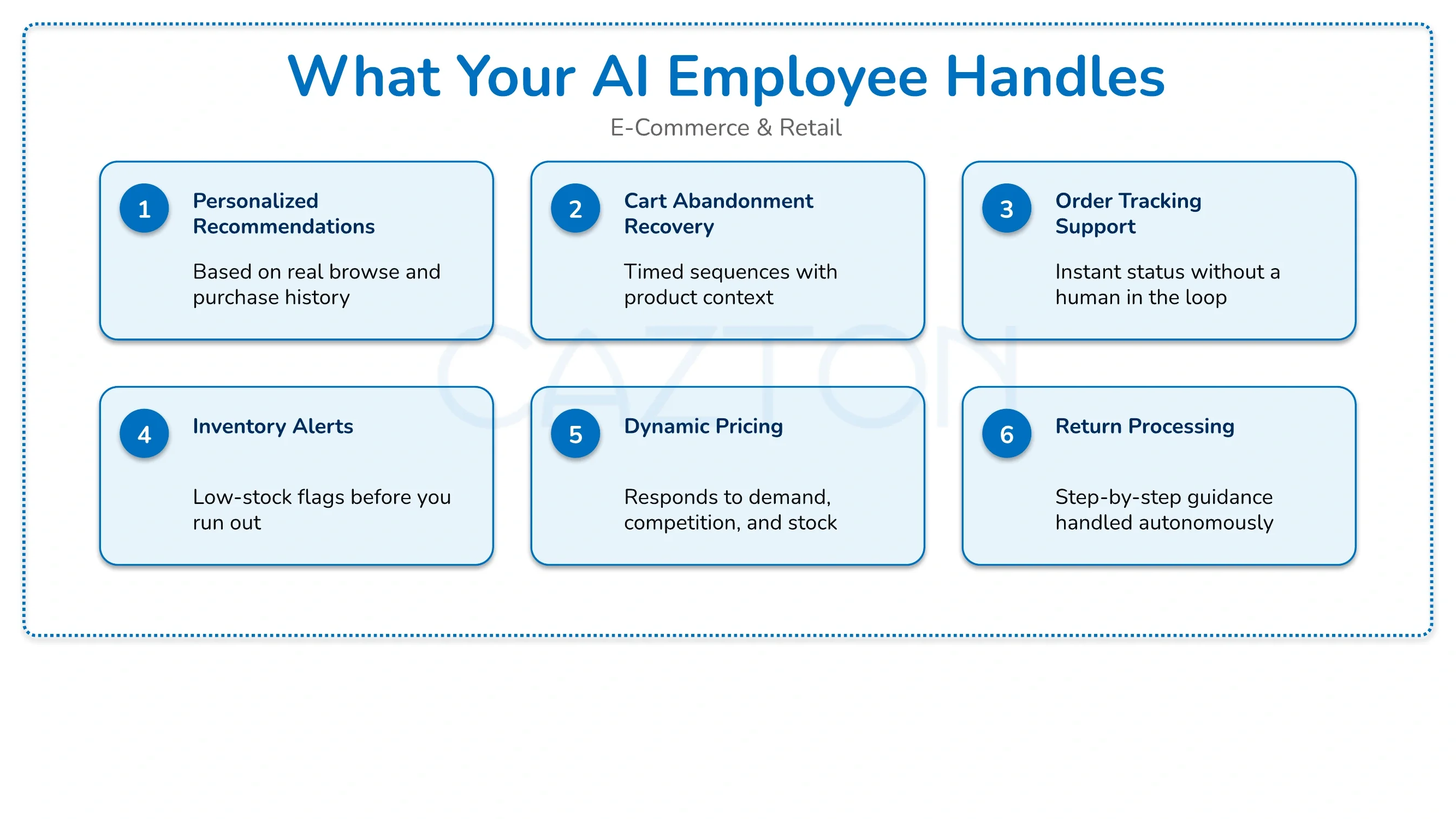 What Your AI Employee Handles

E-Commerce & Retail

1 Personalized Recommendations

Based on real browse and purchase history

2 Cart Abandonment Recovery

Timed sequences with product context

3 Order Tracking Support

Instant status without a human in the loop

4 Inventory Alerts

Low-stock flags before you run out

5 Dynamic Pricing

Responds to demand, competition, and stock

6 Return Processing

Step-by-step guidance handled autonomously

CAZTON